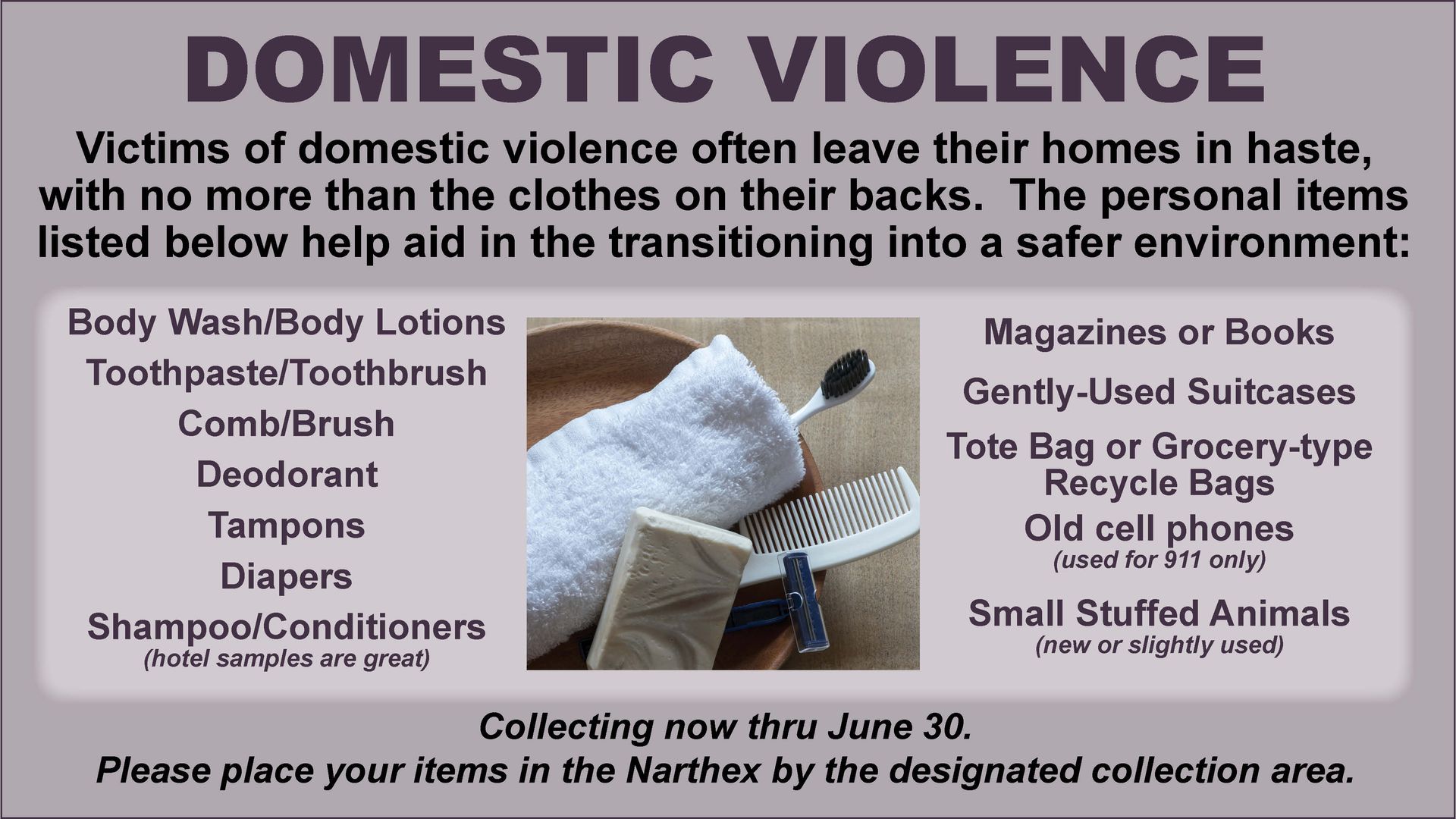 DOMESTIC VIOLENCE

Victims of domestic violence often leave their homes in haste, with no more than the clothes on their backs.  The personal items listed below help aid in the transitioning into a safer environment:

Body Wash/Body Lotions
Toothpaste/Toothbrush
Comb/Brush
Deodorant
Tampons
Diapers
Shampoo/Conditioners
(hotel samples are great)

Magazines or Books
Gently-Used Suitcases
Tote Bag or Grocery-type Recycle Bags
Old cell phones
(used for 911 only)
Small Stuffed Animals
(new or slightly used)

Collecting now thru June 30.
Please place your items in the Narthex by the designated collection area.